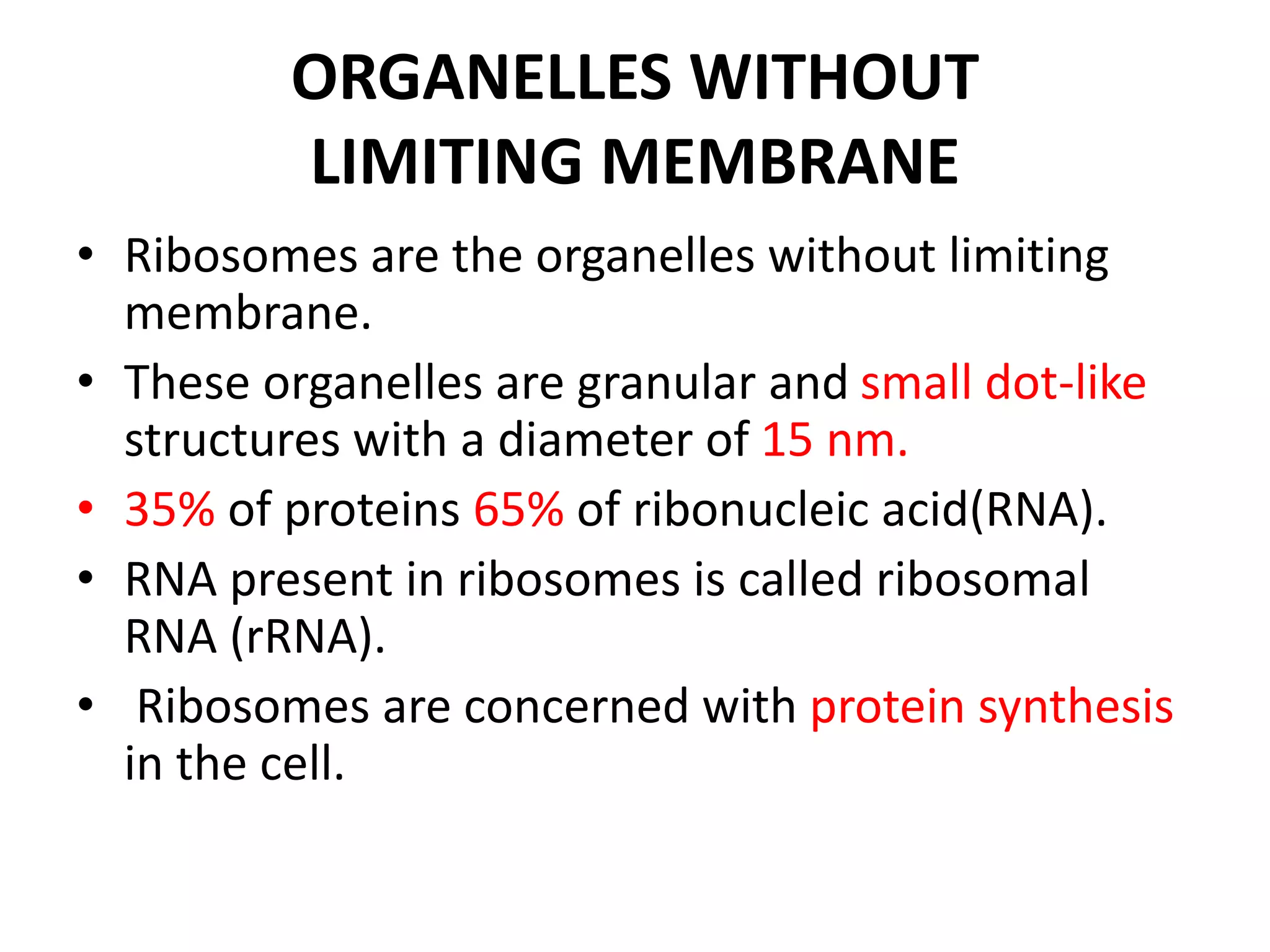 ORGANELLES WITHOUT LIMITING MEMBRANE

• Ribosomes are the organelles without limiting membrane.
• These organelles are granular and small dot-like structures with a diameter of 15 nm.
• 35% of proteins 65% of ribonucleic acid(RNA).
• RNA present in ribosomes is called ribosomal RNA (rRNA).
• Ribosomes are concerned with protein synthesis in the cell.